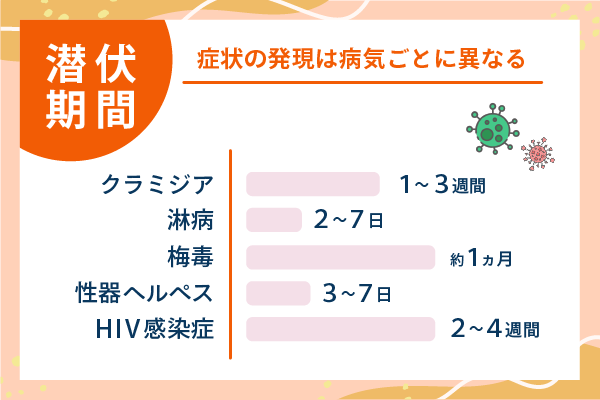 潜伏期間

症状の発現は病気ごとに異なる

クラミジア 1～3週間
淋病 2～7日
梅毒 約1ヵ月
性器ヘルペス 3～7日
HIV感染症 2～4週間